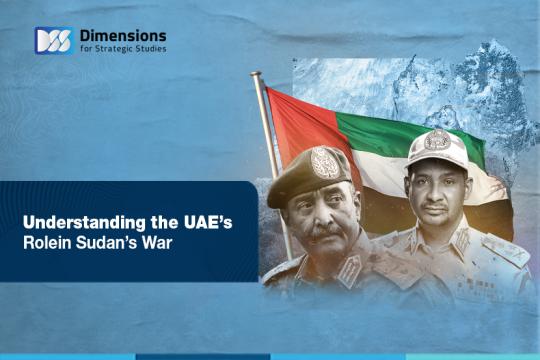 DSS Dimensions for Strategic Studies

Understanding the UAE's Rolein Sudan's War